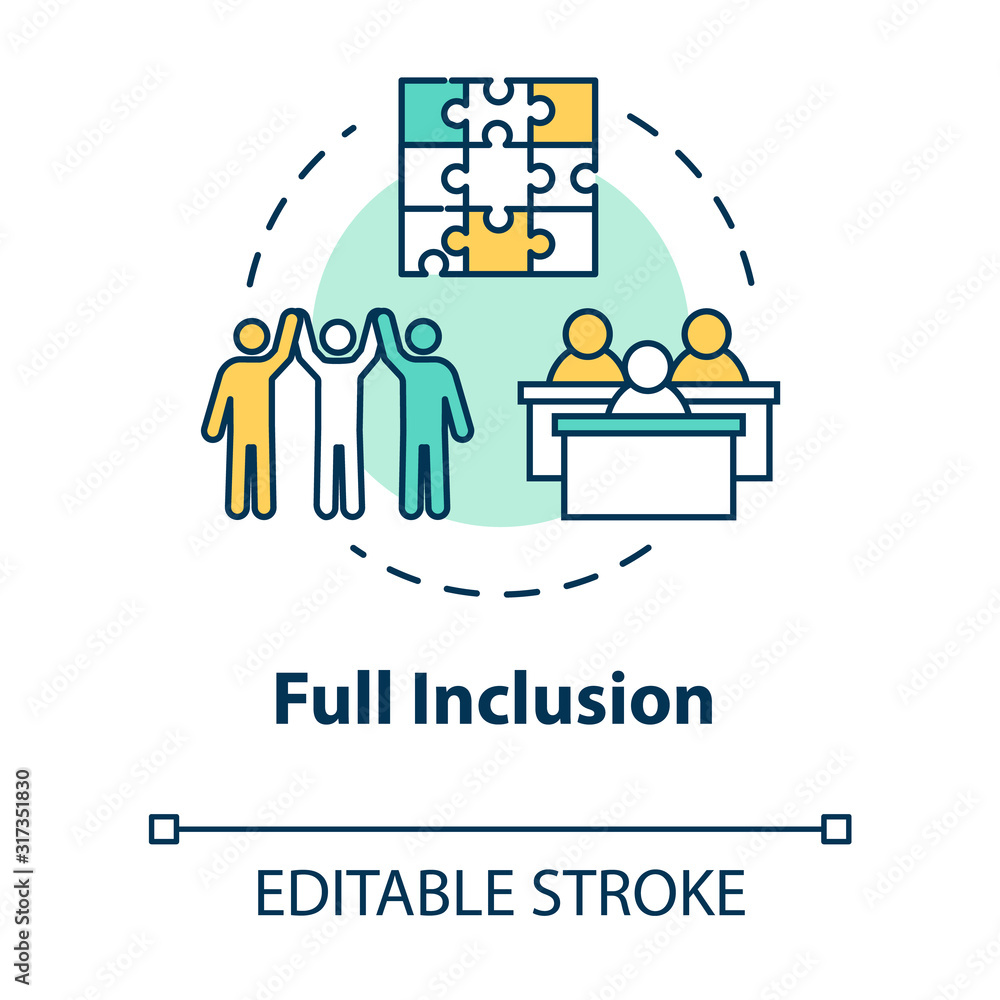 Full Inclusion

EDITABLE STROKE

Adobe Stock | #317351830